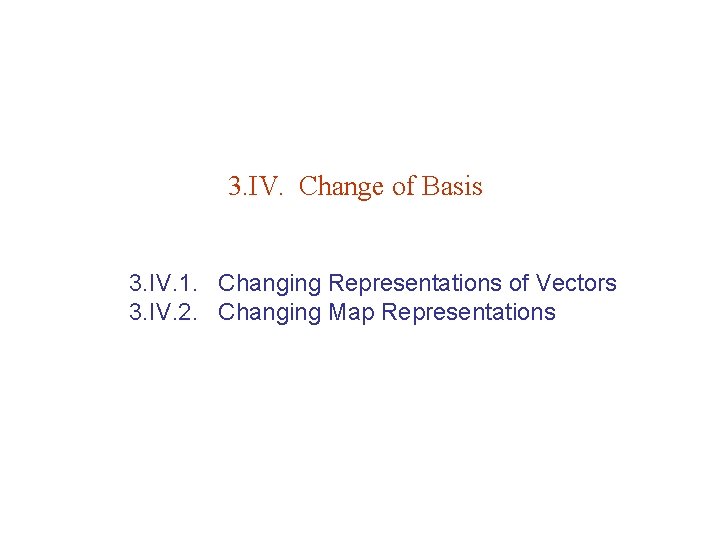 3.IV. Change of Basis

3.IV.1. Changing Representations of Vectors
3.IV.2. Changing Map Representations